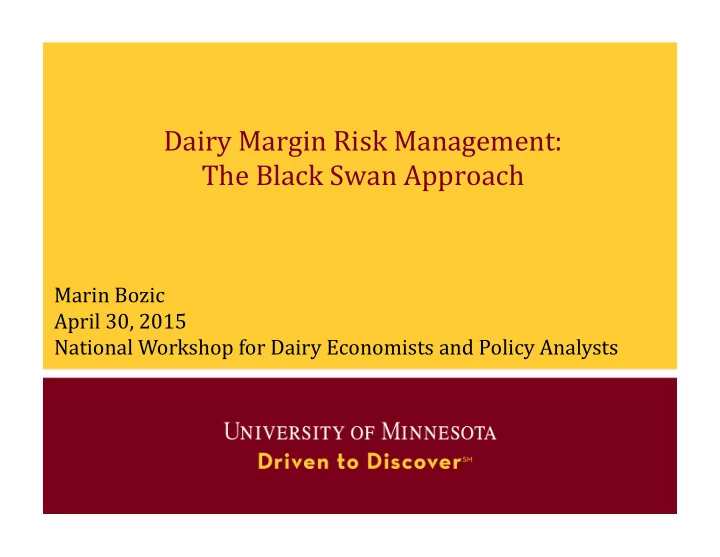 Dairy Margin Risk Management:
The Black Swan Approach

Marin Bozic
April 30, 2015
National Workshop for Dairy Economists and Policy Analysts

UNIVERSITY OF MINNESOTA
Driven to Discover℠